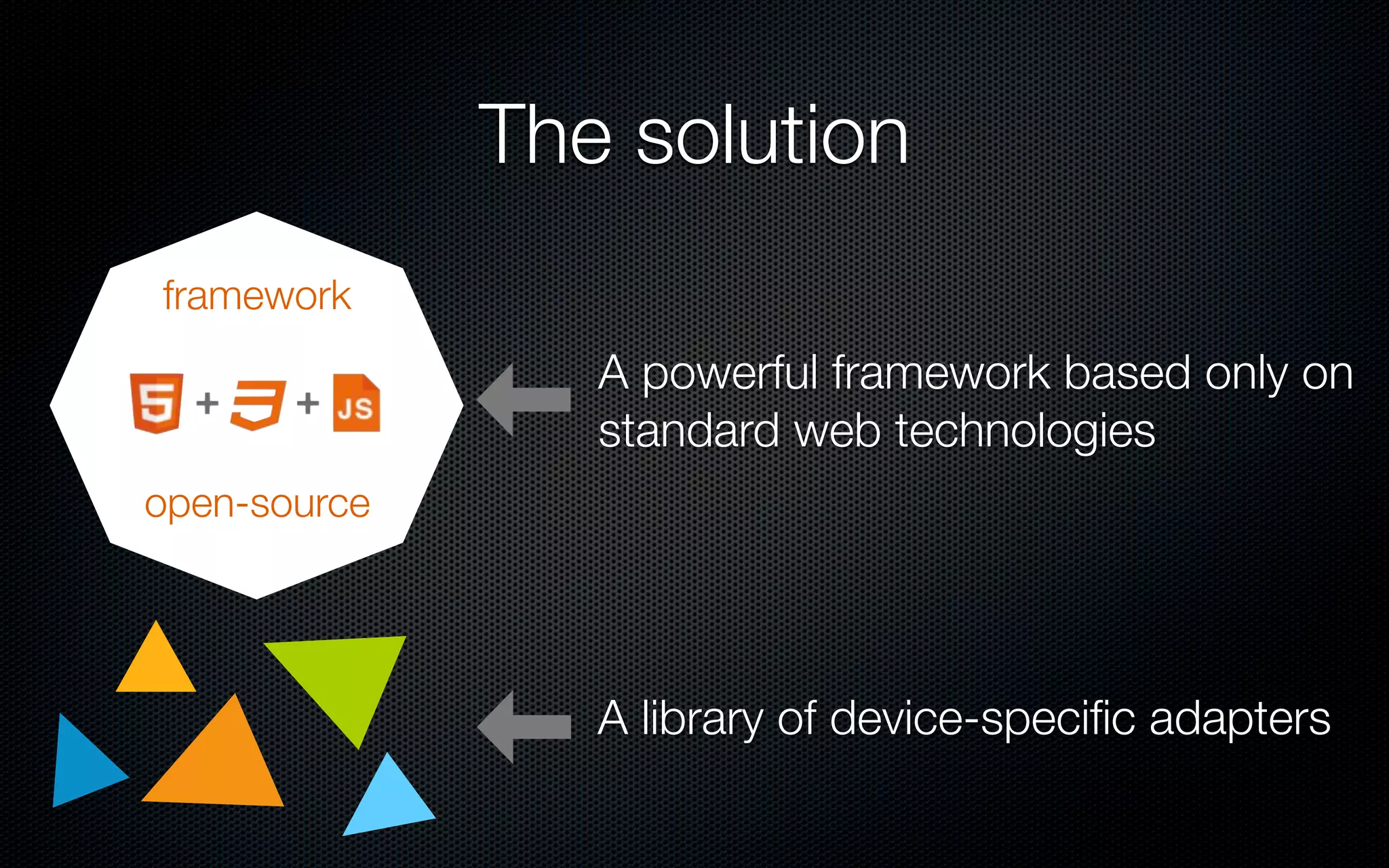 The solution

framework

5 + 3 + JS

open-source

A powerful framework based only on standard web technologies

A library of device-specific adapters